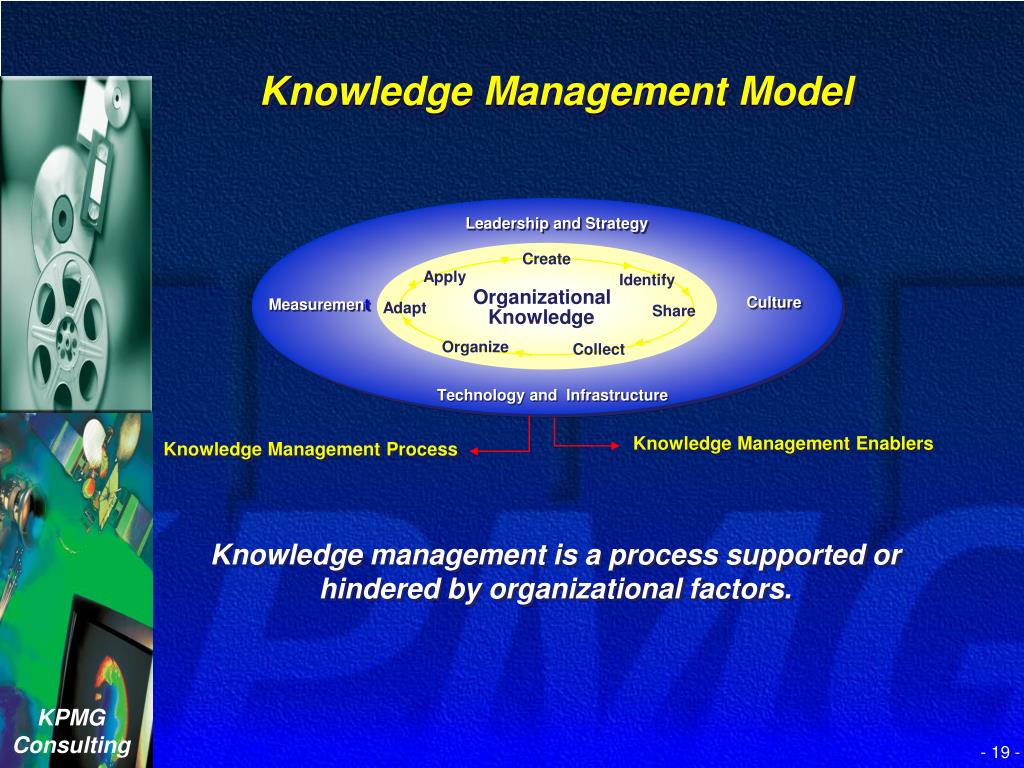 Knowledge Management Model

Leadership and Strategy

Create

Apply

Identify

Measurement

Adapt

Organizational Knowledge

Share

Culture

Organize

Collect

Technology and Infrastructure

Knowledge Management Process

Knowledge Management Enablers

Knowledge management is a process supported or hindered by organizational factors.

KPMG Consulting

- 19 -